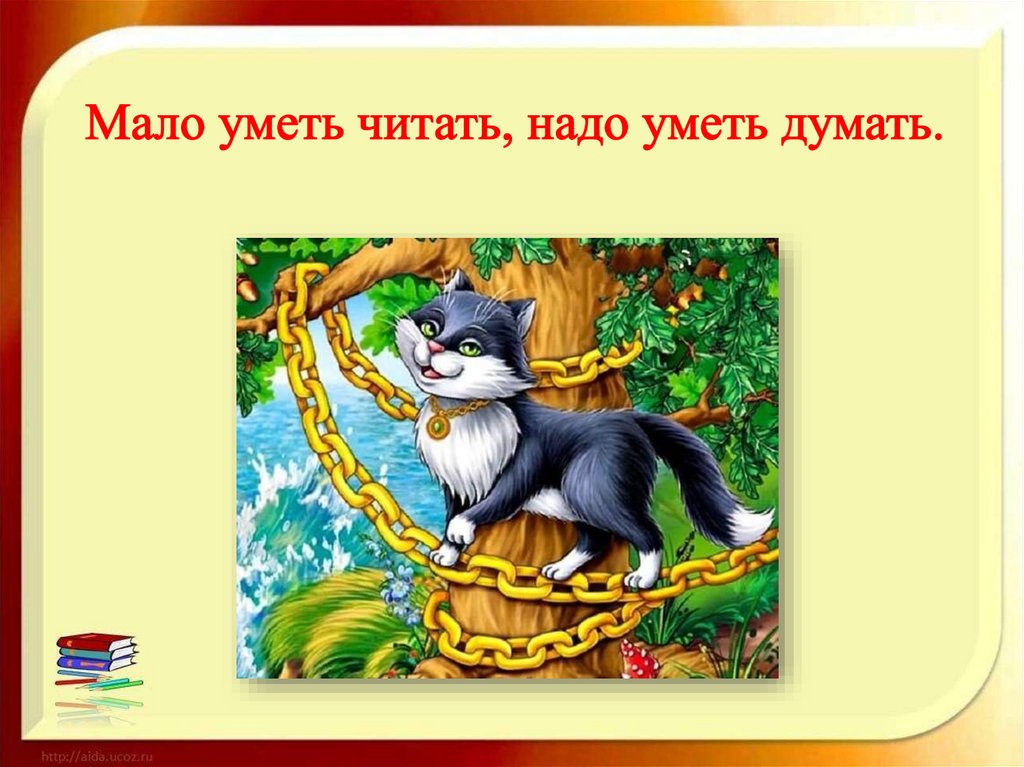 Мало уметь читать, надо уметь думать.

http://aida.ucoz.ru